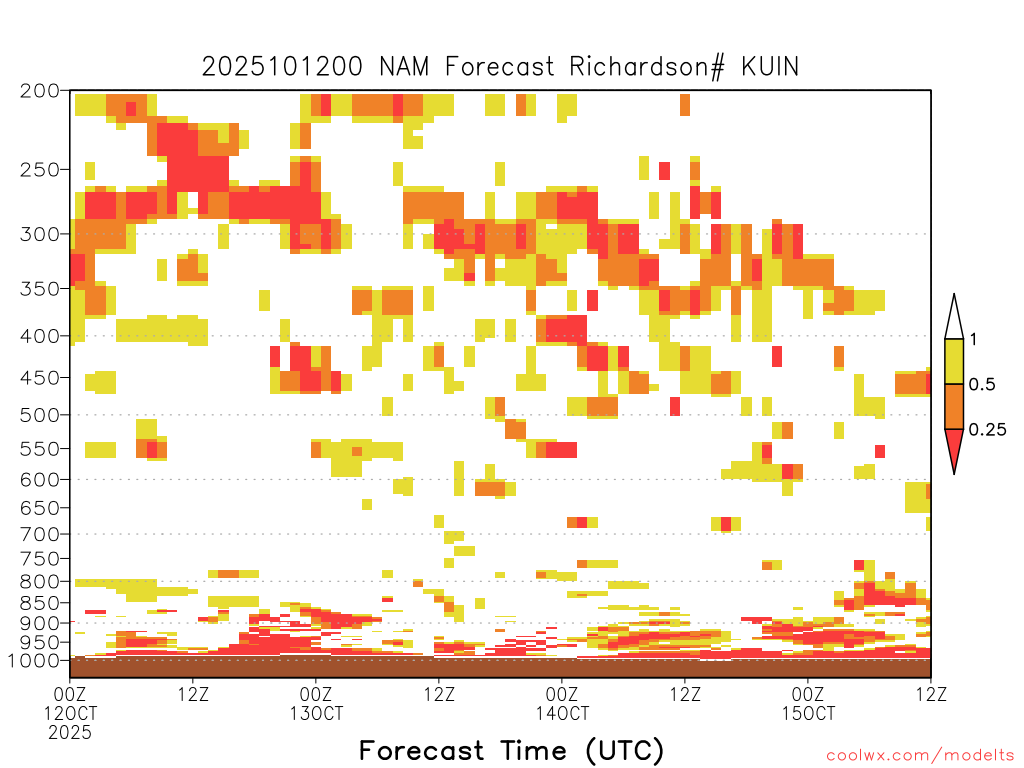 2025101200 NAM Forecast Richardson# KUIN

200
250
300
350
400
450
500
550
600
650
700
750
800
850
900
950
1000

1
0.5
0.25

00Z 12OCT 2025
12Z
00Z 13OCT
12Z
00Z 14OCT
12Z
00Z 15OCT
12Z

Forecast Time (UTC)

coolwx.com/modelts